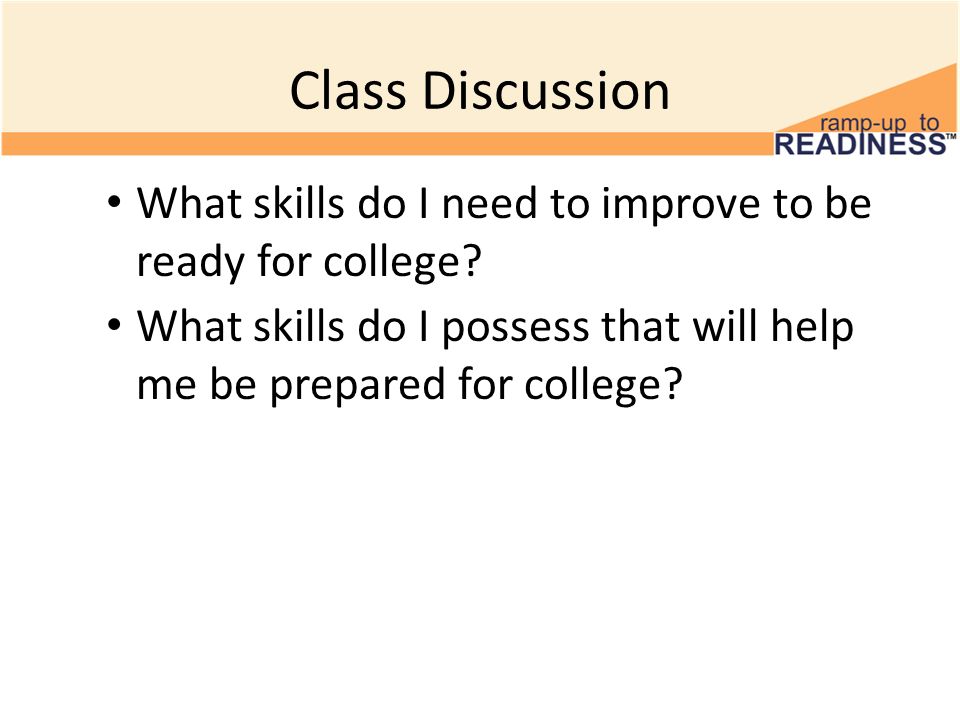 Class Discussion

ramp-up to READINESS™

• What skills do I need to improve to be ready for college?
• What skills do I possess that will help me be prepared for college?